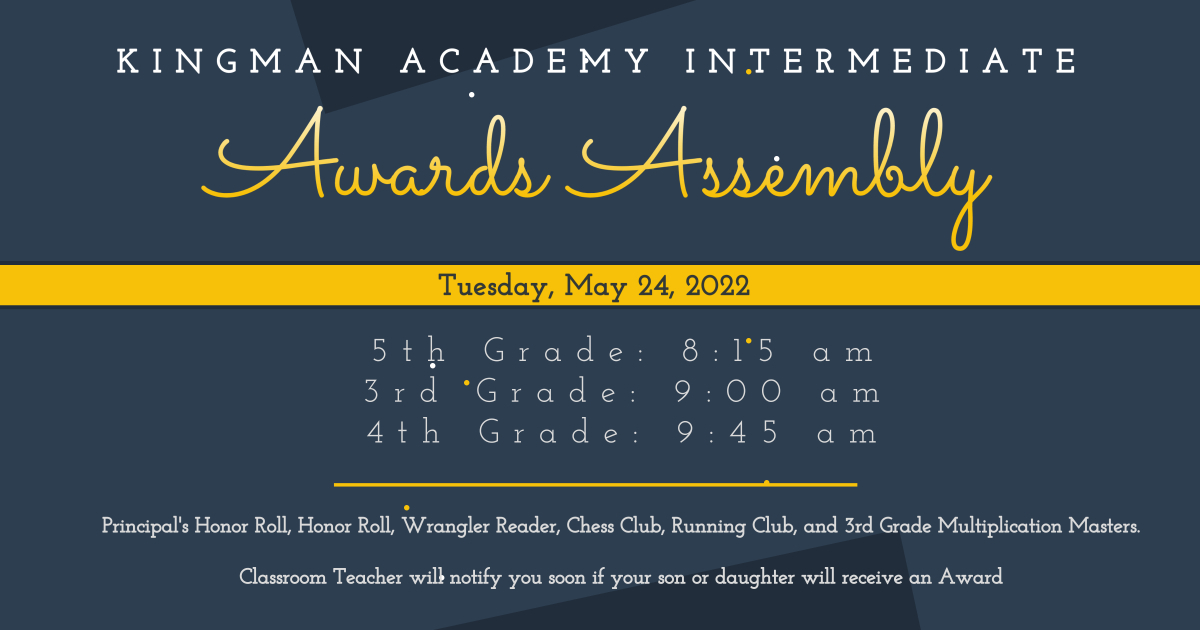 KINGMAN ACADEMY INTERMEDIATE

Awards Assembly

Tuesday, May 24, 2022

5th Grade: 8:15 am
3rd Grade: 9:00 am
4th Grade: 9:45 am

Principal's Honor Roll, Honor Roll, Wrangler Reader, Chess Club, Running Club, and 3rd Grade Multiplication Masters.

Classroom Teacher will notify you soon if your son or daughter will receive an Award